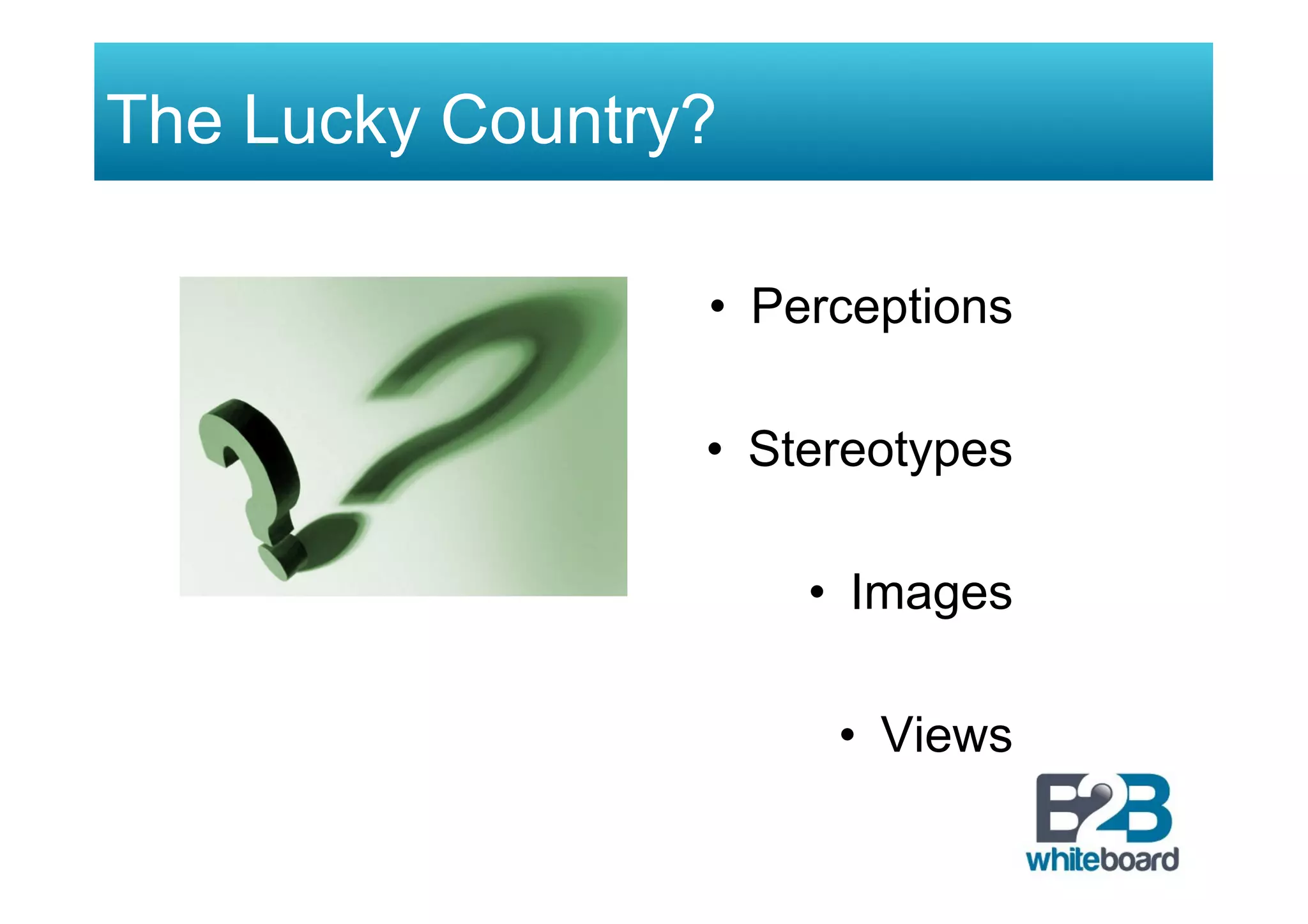 The Lucky Country?

• Perceptions

• Stereotypes

• Images

• Views

B2B
whiteboard